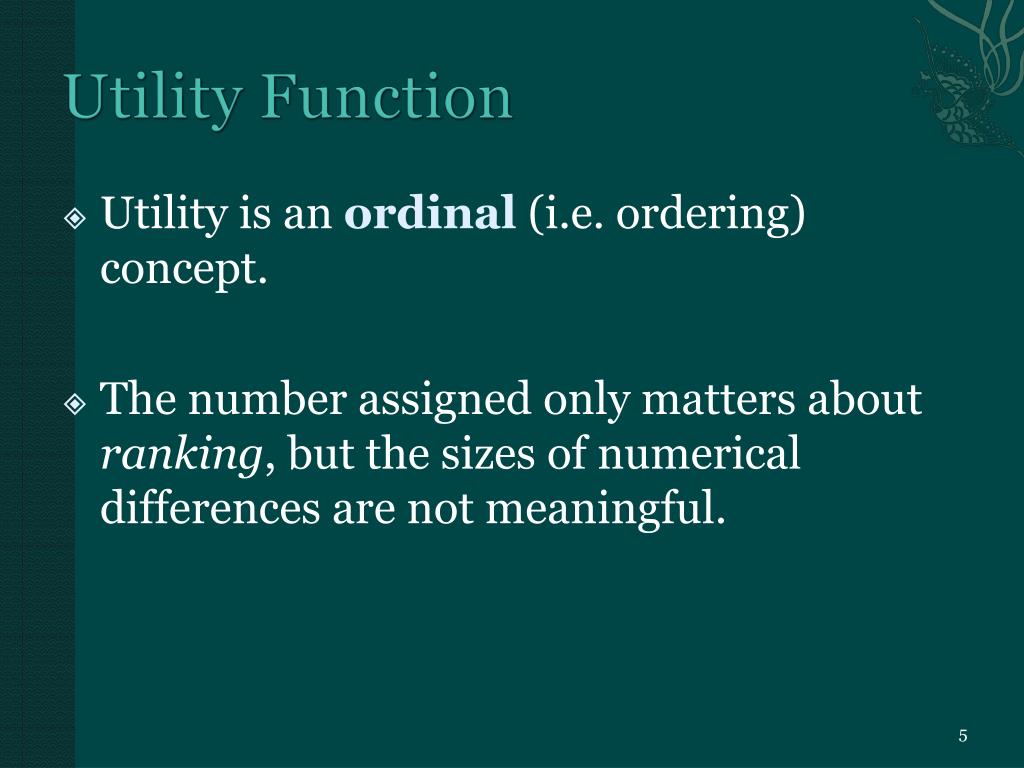 Utility Function

Utility is an ordinal (i.e. ordering) concept.

The number assigned only matters about ranking, but the sizes of numerical differences are not meaningful.

5